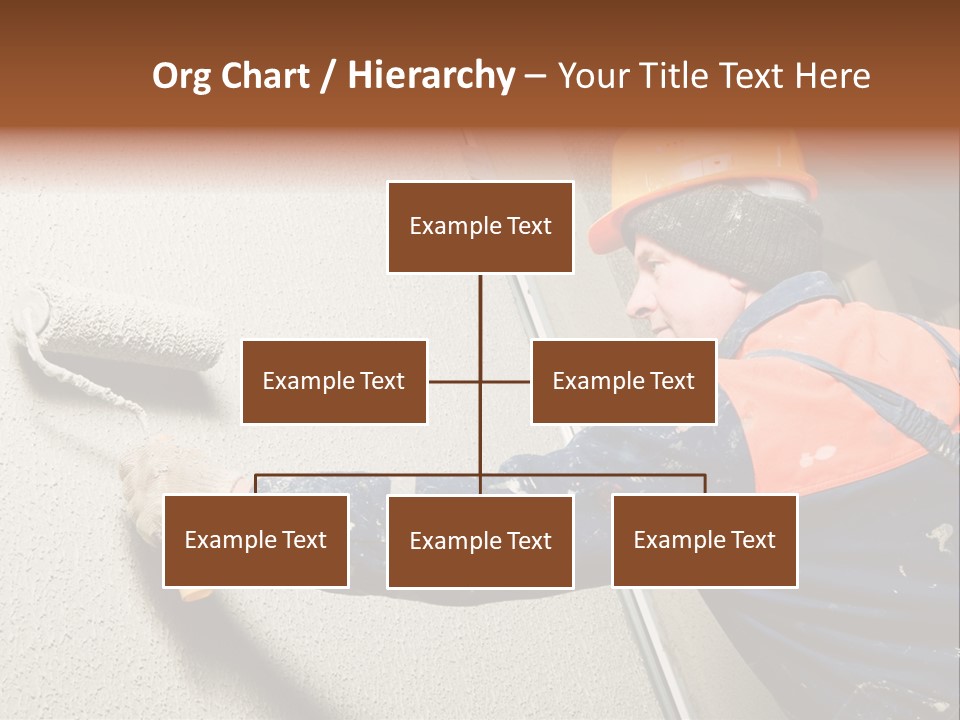 Org Chart / Hierarchy – Your Title Text Here

Example Text

Example Text

Example Text

Example Text

Example Text

Example Text